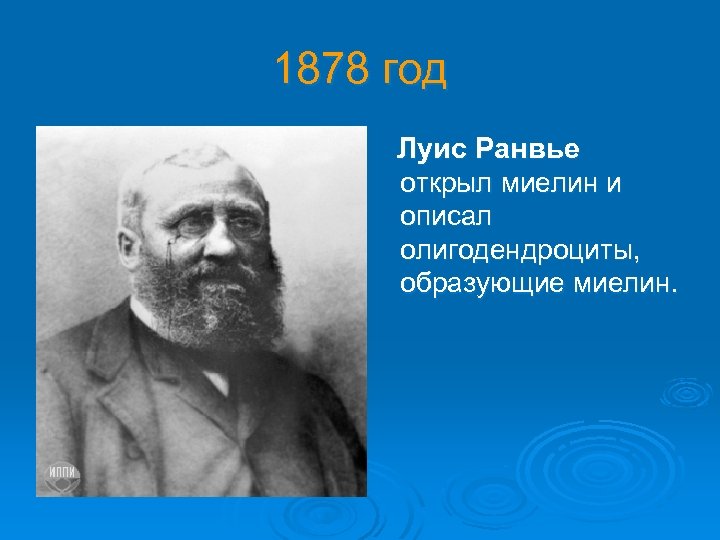 1878 год

Луис Ранвье открыл миелин и описал олигодендроциты, образующие миелин.

ИППИ